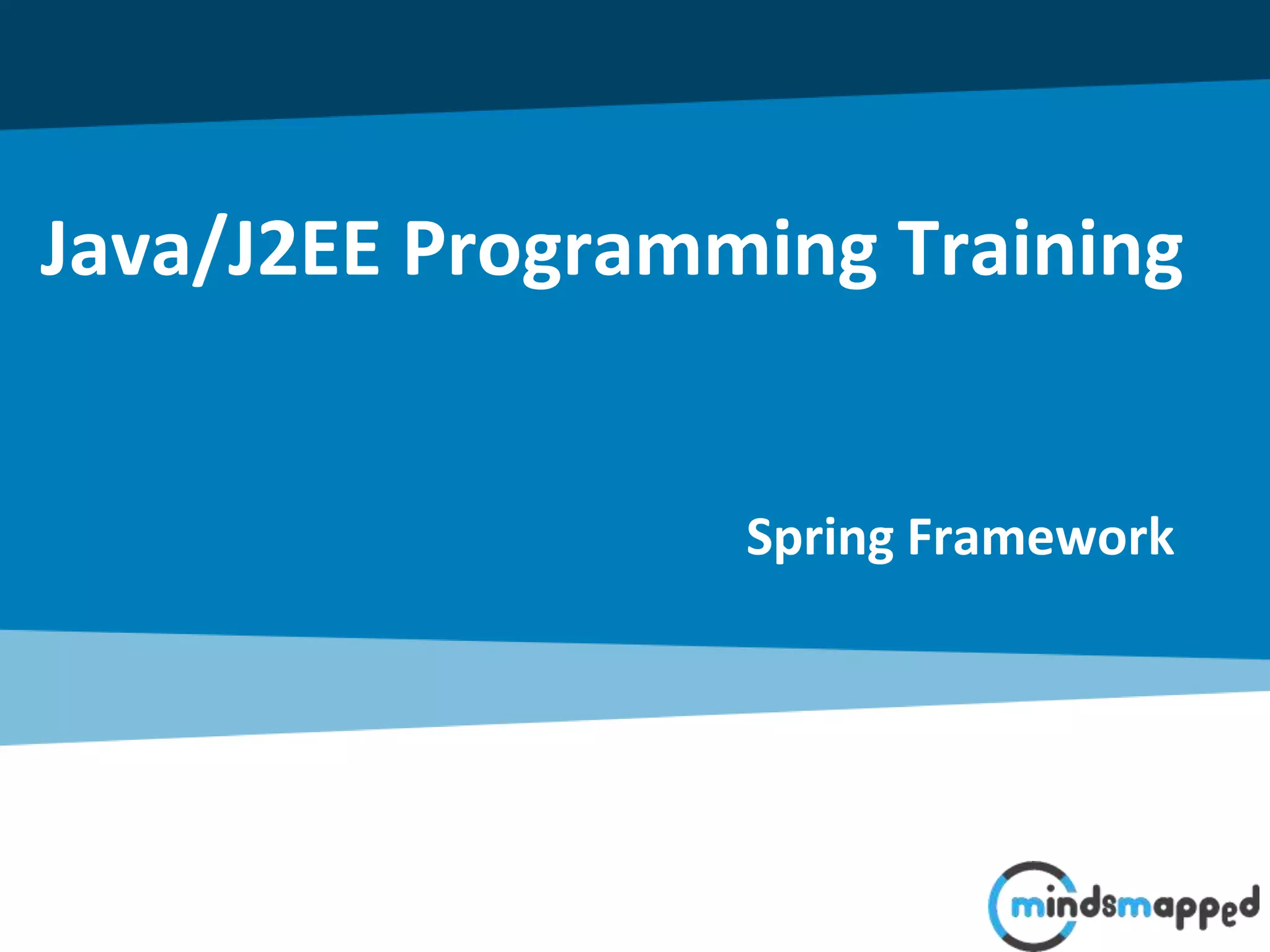 Java/J2EE Programming Training

Spring Framework

mindsmapped